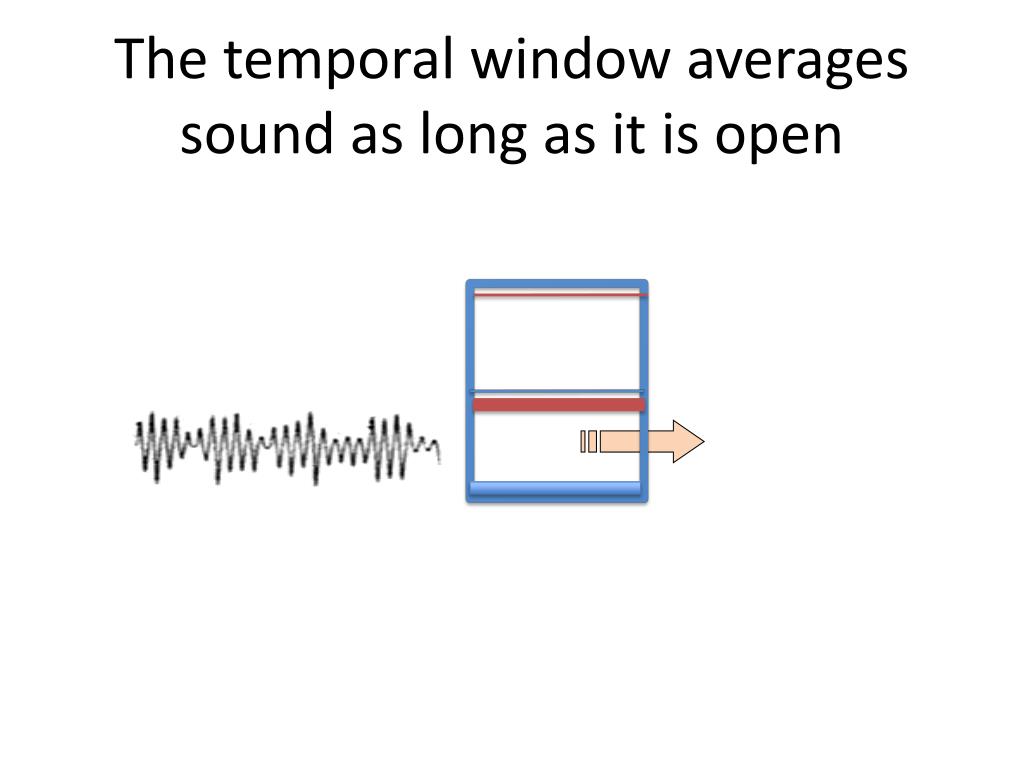 The temporal window averages sound as long as it is open